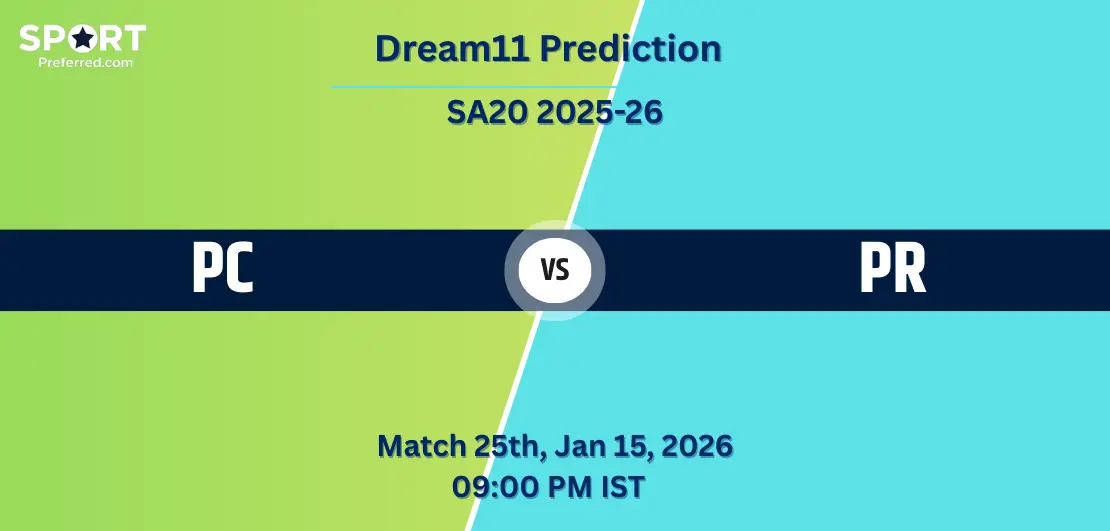 SPORT
Preferred.com

Dream11 Prediction

SA20 2025-26

PC

VS

PR

Match 25th, Jan 15, 2026
09:00 PM IST